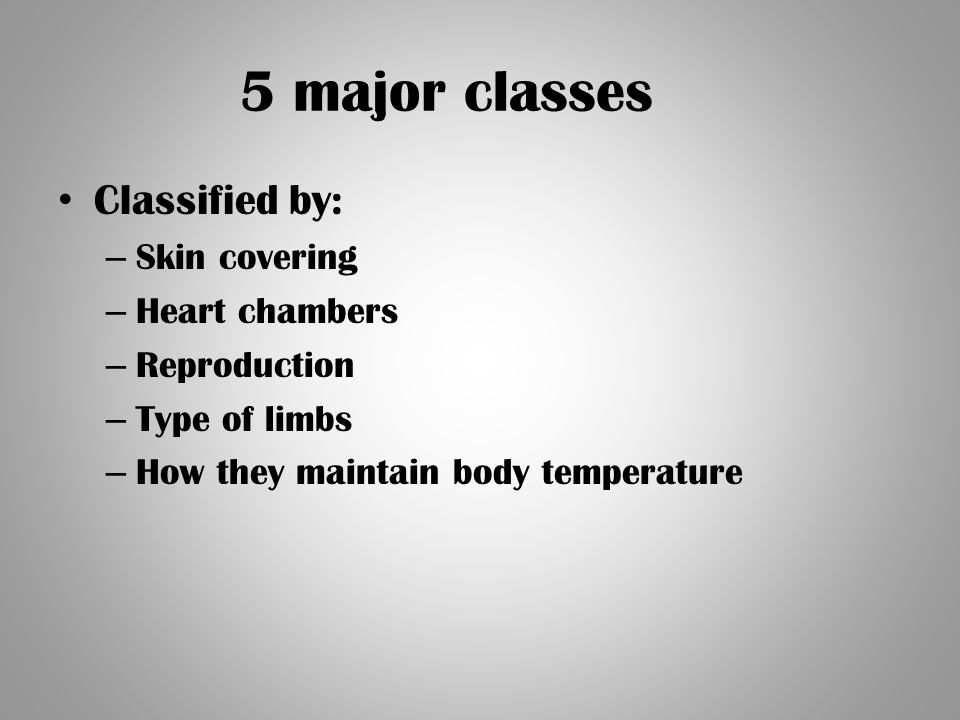 5 major classes

• Classified by:
  – Skin covering
  – Heart chambers
  – Reproduction
  – Type of limbs
  – How they maintain body temperature